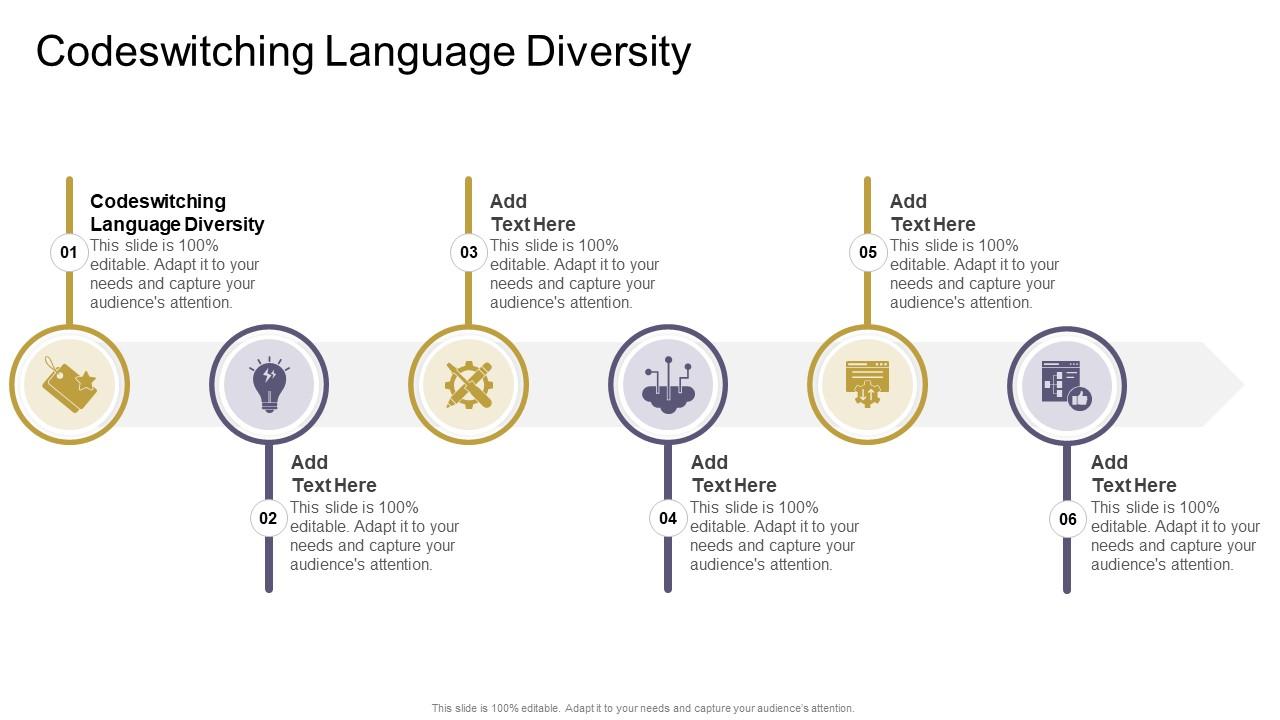 Codeswitching Language Diversity

01
Codeswitching Language Diversity
This slide is 100% editable. Adapt it to your needs and capture your audience's attention.

02
Add Text Here
This slide is 100% editable. Adapt it to your needs and capture your audience's attention.

03
Add Text Here
This slide is 100% editable. Adapt it to your needs and capture your audience's attention.

04
Add Text Here
This slide is 100% editable. Adapt it to your needs and capture your audience's attention.

05
Add Text Here
This slide is 100% editable. Adapt it to your needs and capture your audience's attention.

06
Add Text Here
This slide is 100% editable. Adapt it to your needs and capture your audience's attention.

This slide is 100% editable. Adapt it to your needs and capture your audience's attention.